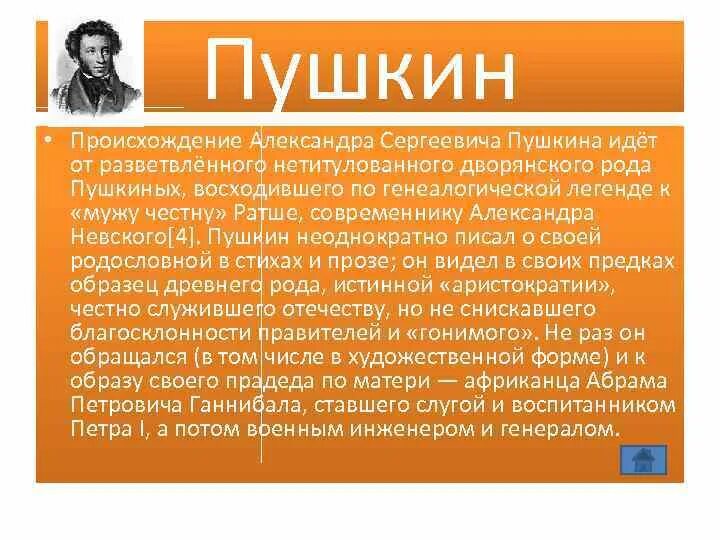 Пушкин

• Происхождение Александра Сергеевича Пушкина идёт от разветвлённого нетитулованного дворянского рода Пушкиных, восходившего по генеалогической легенде к «мужу честну» Ратше, современнику Александра Невского[4]. Пушкин неоднократно писал о своей родословной в стихах и прозе; он видел в своих предках образец древнего рода, истинной «аристократии», честно служившего отечеству, но не снискавшего благосклонности правителей и «гонимого». Не раз он обращался (в том числе в художественной форме) и к образу своего прадеда по матери — африканца Абрама Петровича Ганнибала, ставшего слугой и воспитанником Петра I, а потом военным инженером и генералом.